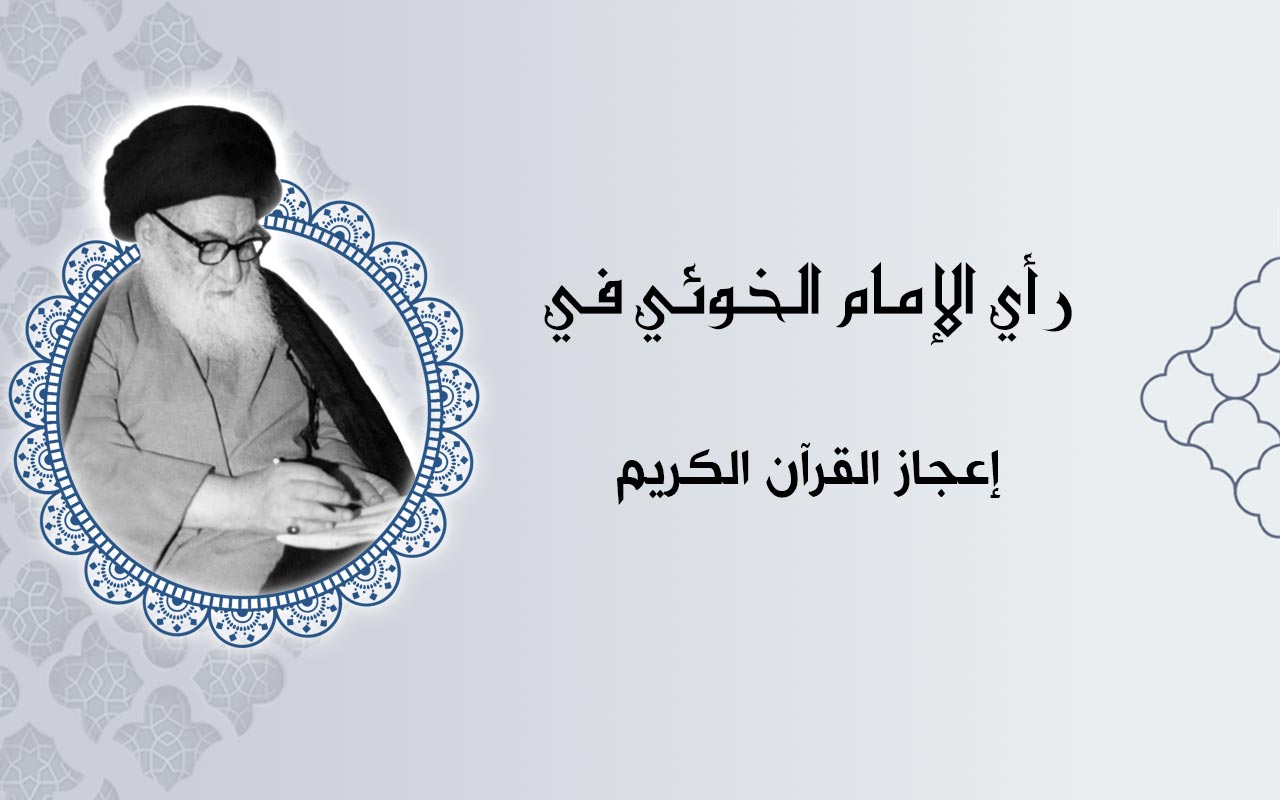 رأي الإمام الخوئي في

إعجاز القرآن الكريم